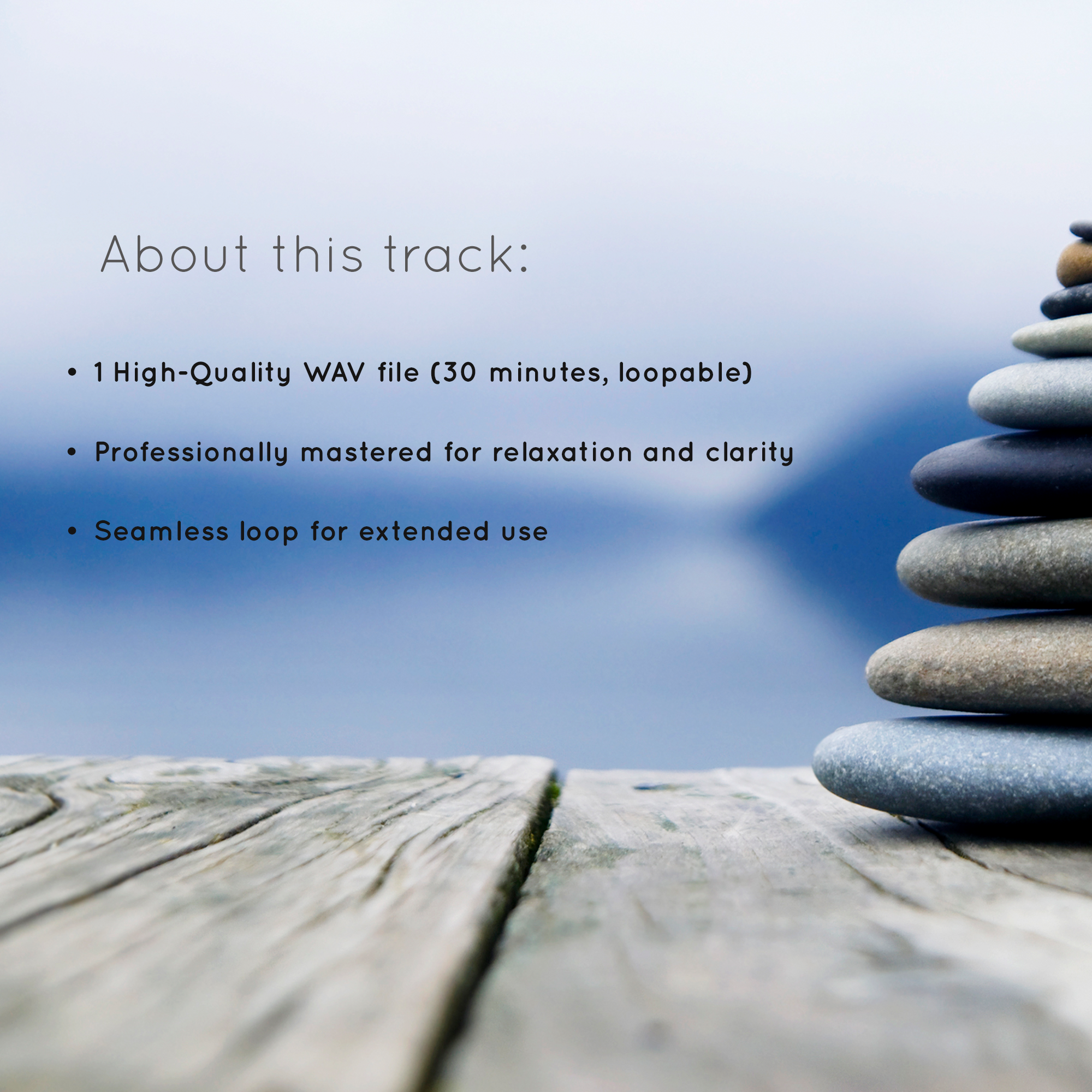 About this track:

• 1 High-Quality WAV file (30 minutes, loopable)

• Professionally mastered for relaxation and clarity

• Seamless loop for extended use